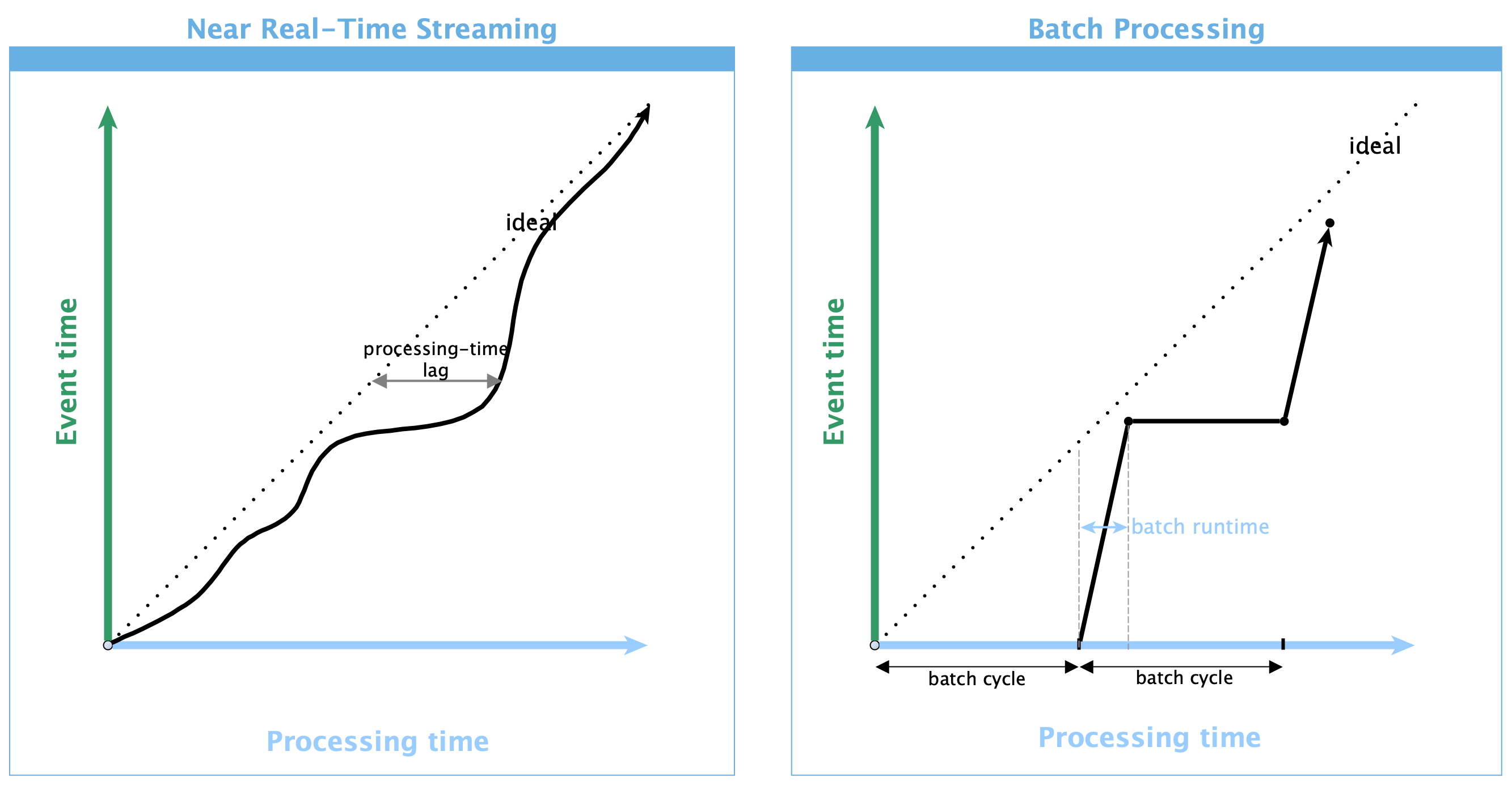 Near Real-Time Streaming

Event time

ideal

processing-time lag

Processing time

Batch Processing

Event time

ideal

batch runtime

batch cycle

batch cycle

Processing time